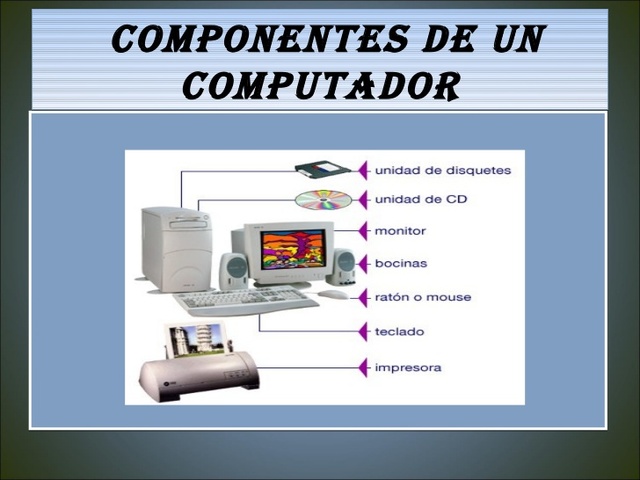 COMPONENTES DE UN COMPUTADOR

unidad de disquetes
unidad de CD
monitor
bocinas
ratón o mouse
teclado
impresora